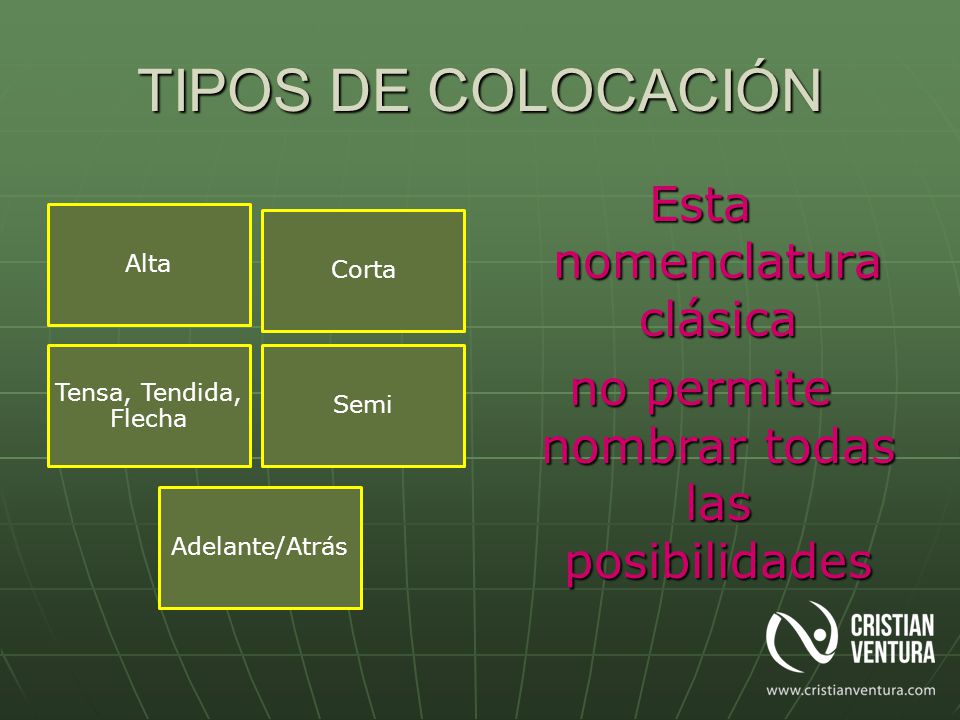 TIPOS DE COLOCACIÓN

Alta

Corta

Tensa, Tendida, Flecha

Semi

Adelante/Atrás

Esta nomenclatura clásica

no permite nombrar todas las posibilidades

CRISTIAN VENTURA

www.cristianventura.com